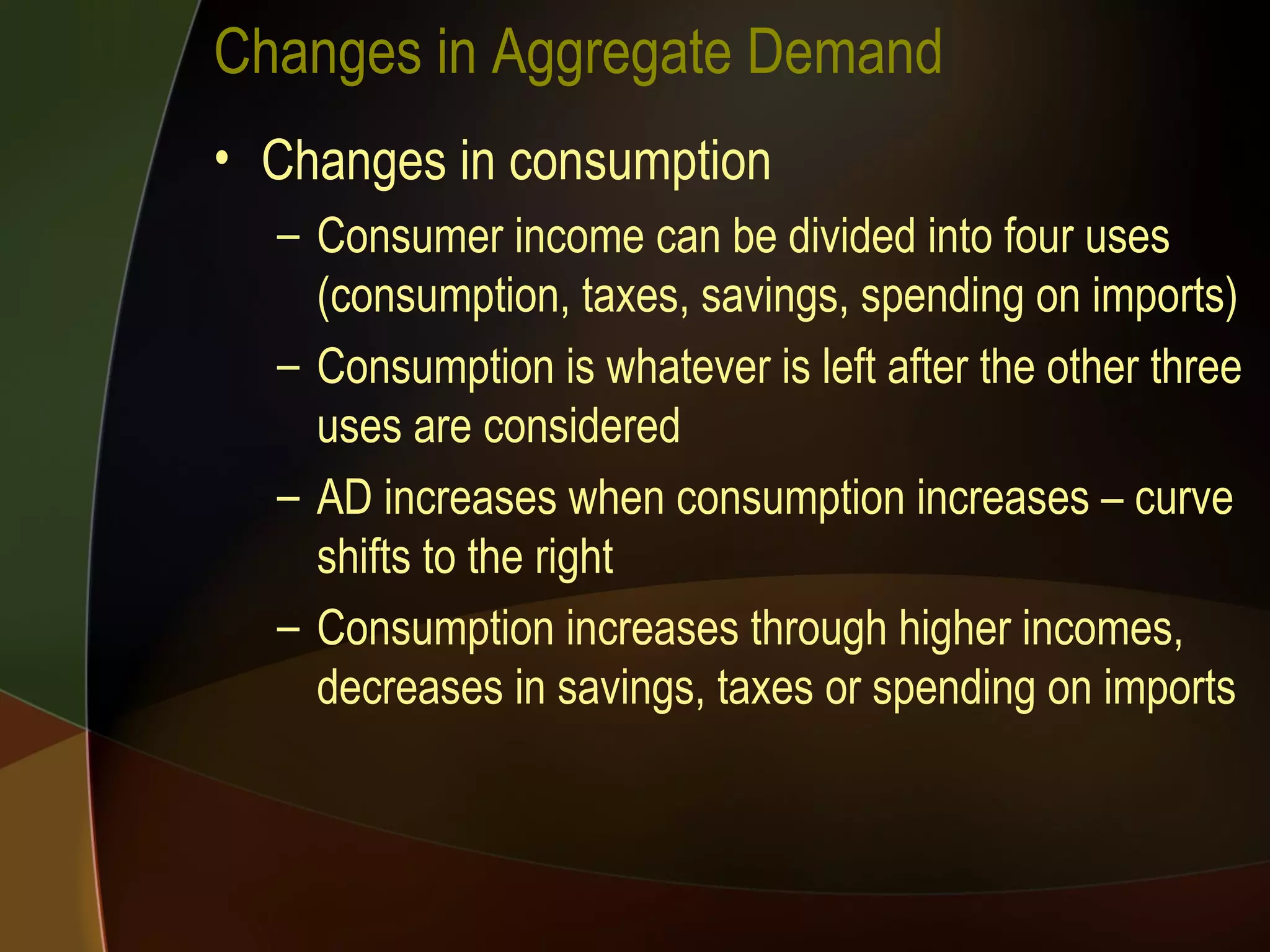 Changes in Aggregate Demand

• Changes in consumption

– Consumer income can be divided into four uses (consumption, taxes, savings, spending on imports)

– Consumption is whatever is left after the other three uses are considered

– AD increases when consumption increases – curve shifts to the right

– Consumption increases through higher incomes, decreases in savings, taxes or spending on imports